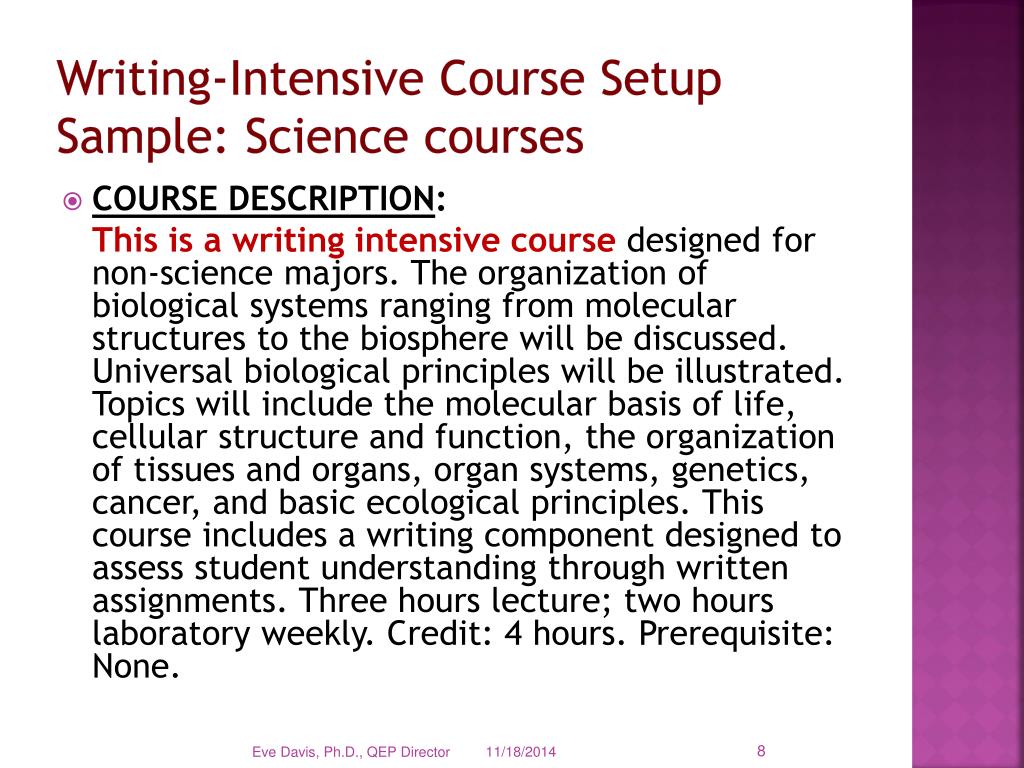 Writing-Intensive Course Setup Sample: Science courses

COURSE DESCRIPTION:

This is a writing intensive course designed for non-science majors. The organization of biological systems ranging from molecular structures to the biosphere will be discussed. Universal biological principles will be illustrated. Topics will include the molecular basis of life, cellular structure and function, the organization of tissues and organs, organ systems, genetics, cancer, and basic ecological principles. This course includes a writing component designed to assess student understanding through written assignments. Three hours lecture; two hours laboratory weekly. Credit: 4 hours. Prerequisite: None.

Eve Davis, Ph.D., QEP Director 11/18/2014 8